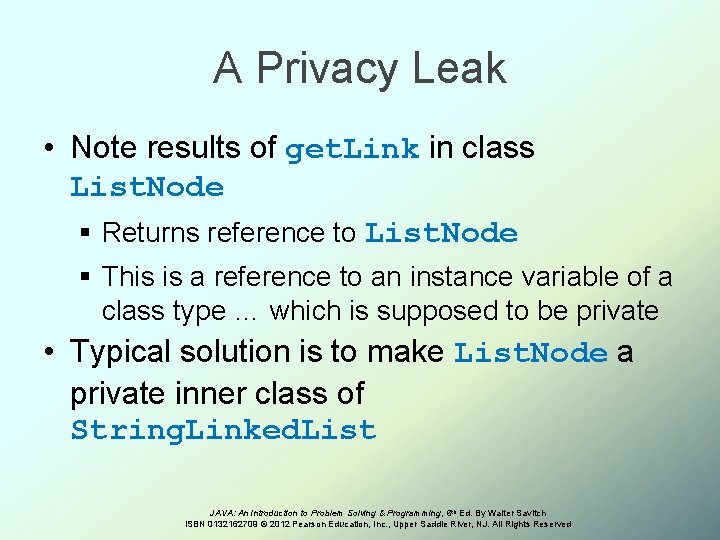 A Privacy Leak

• Note results of getLink in class ListNode

▪ Returns reference to ListNode

▪ This is a reference to an instance variable of a class type … which is supposed to be private

• Typical solution is to make ListNode a private inner class of StringLinkedList

JAVA: An Introduction to Problem Solving & Programming, 6th Ed. By Walter Savitch
ISBN 0132162709 © 2012 Pearson Education, Inc., Upper Saddle River, NJ. All Rights Reserved